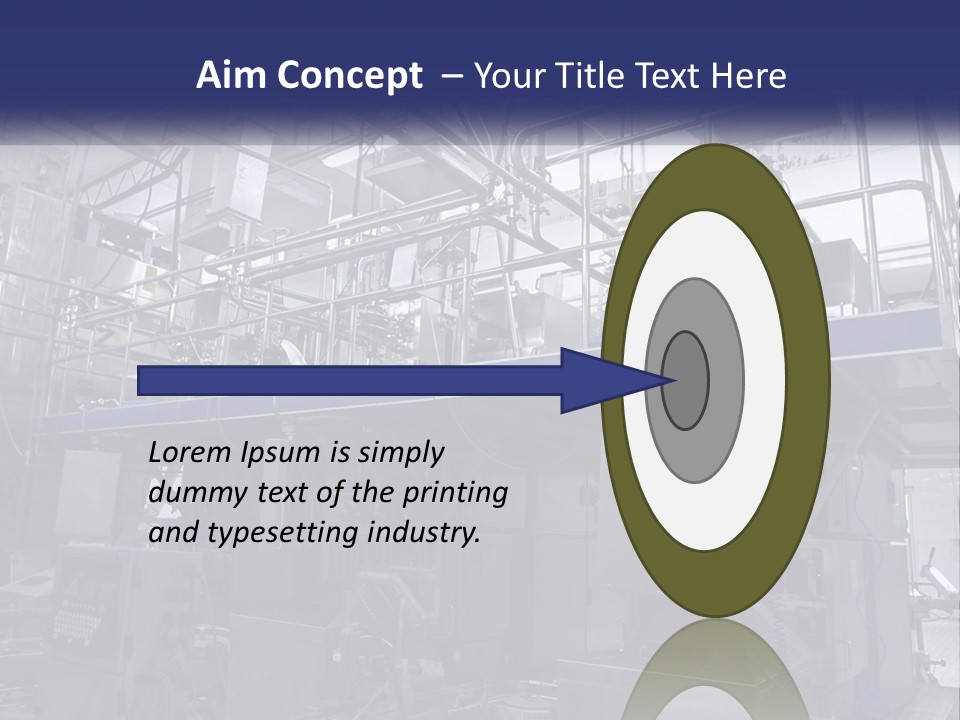 Aim Concept – Your Title Text Here

Lorem Ipsum is simply dummy text of the printing and typesetting industry.